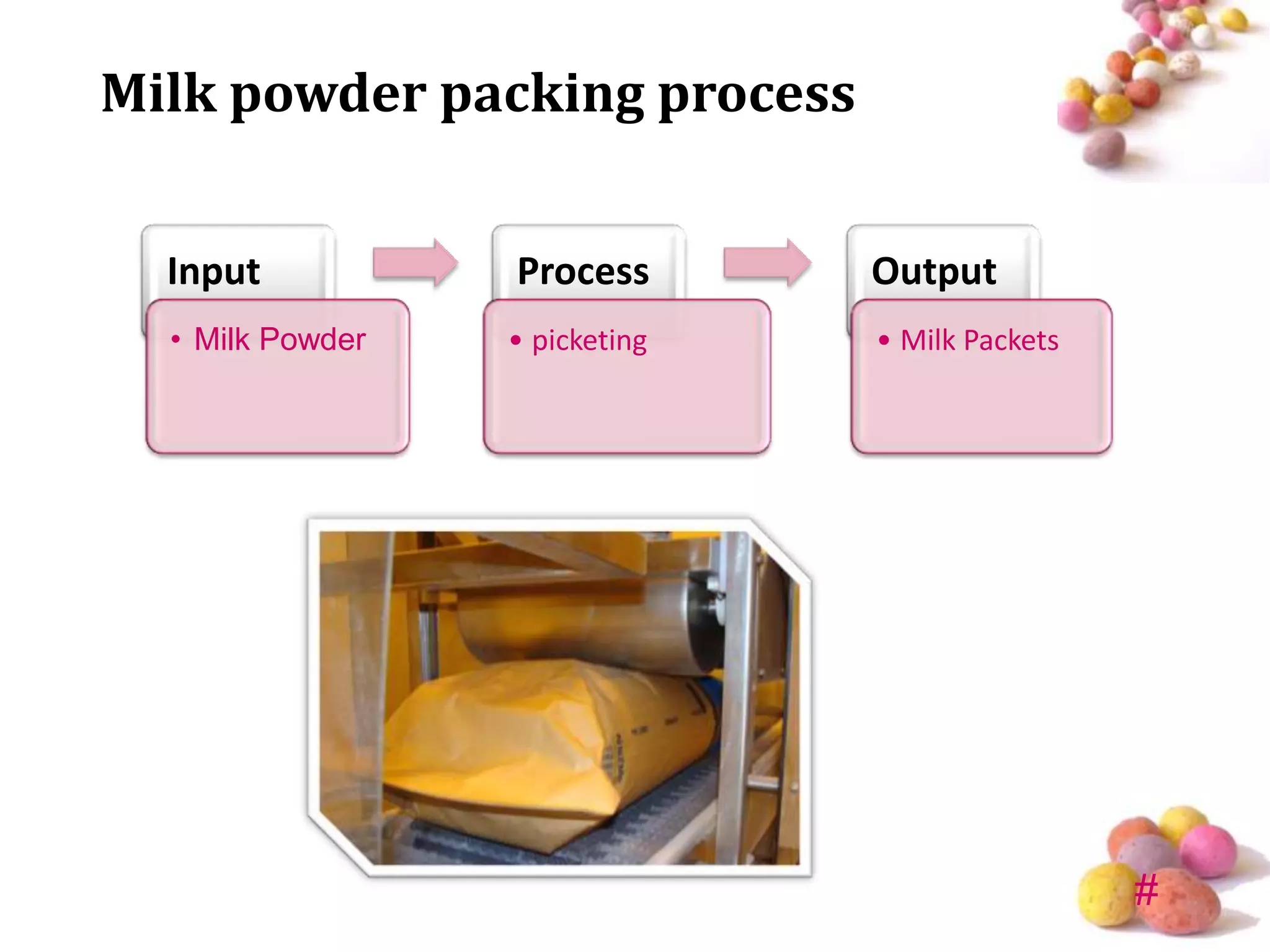 Milk powder packing process

Input
• Milk Powder

Process
• picketing

Output
• Milk Packets

#